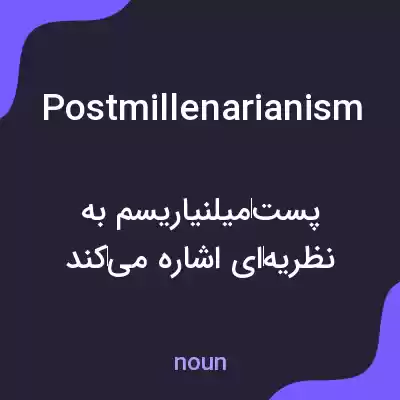 Postmillenarianism

پست‌میلنیاریسم به نظریه‌ای اشاره می‌کند

noun